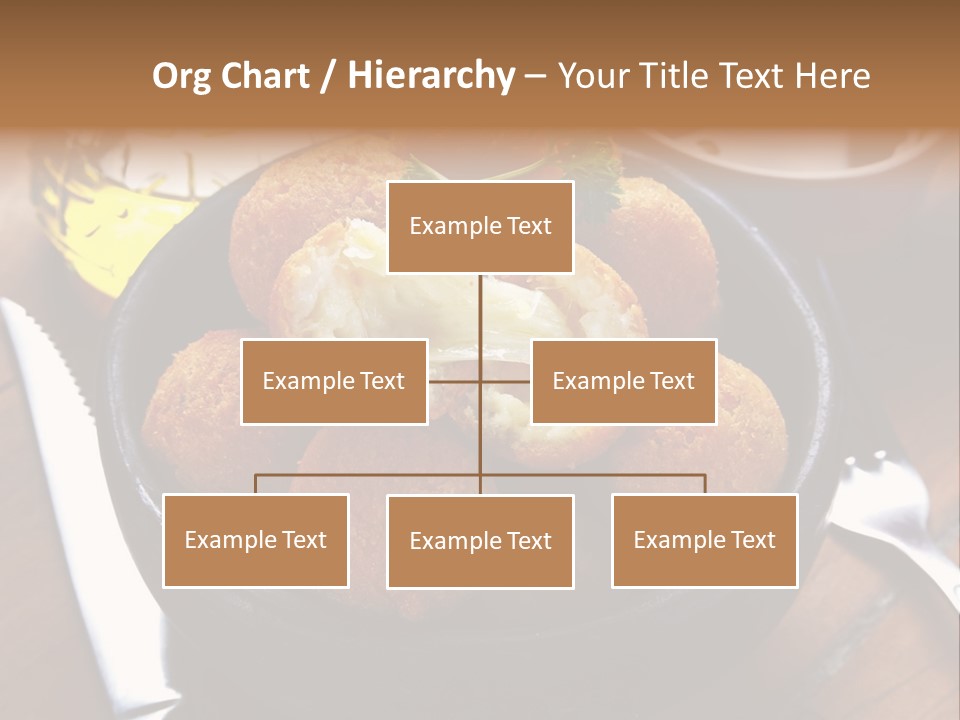 Org Chart / Hierarchy – Your Title Text Here

Example Text

Example Text

Example Text

Example Text

Example Text

Example Text